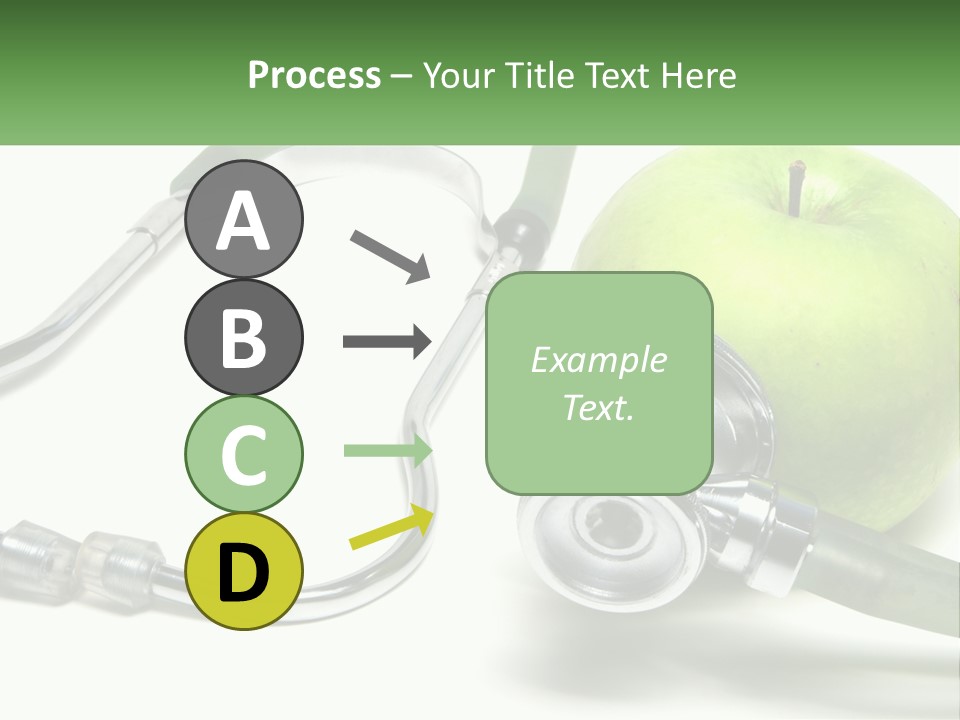 Process – Your Title Text Here

A

B

C

D

Example Text.